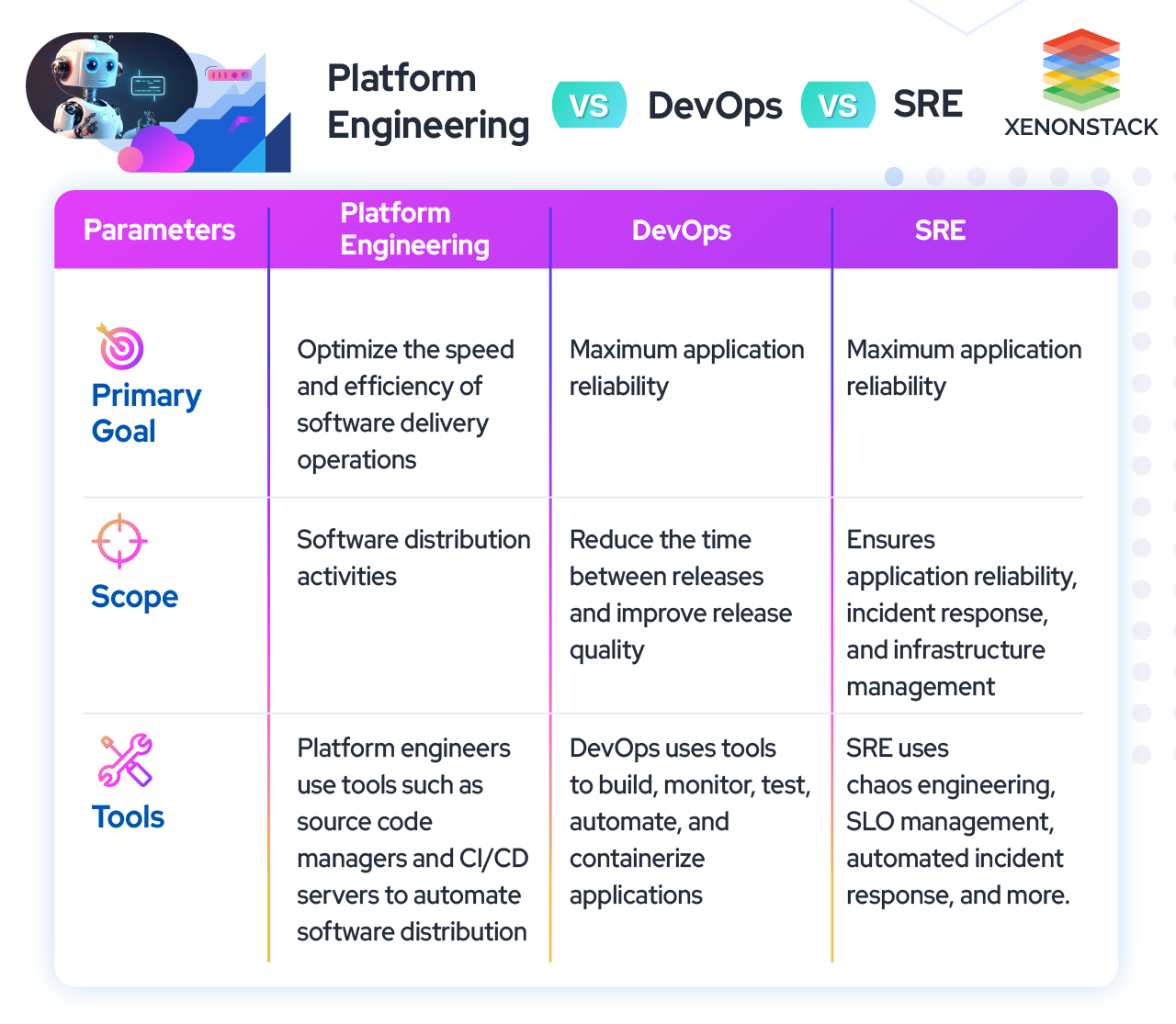 Platform Engineering VS DevOps VS SRE

XENONSTACK

| Parameters | Platform Engineering | DevOps | SRE |
|---|---|---|---|
| Primary Goal | Optimize the speed and efficiency of software delivery operations | Maximum application reliability | Maximum application reliability |
| Scope | Software distribution activities | Reduce the time between releases and improve release quality | Ensures application reliability, incident response, and infrastructure management |
| Tools | Platform engineers use tools such as source code managers and CI/CD servers to automate software distribution | DevOps uses tools to build, monitor, test, automate, and containerize applications | SRE uses chaos engineering, SLO management, automated incident response, and more. |